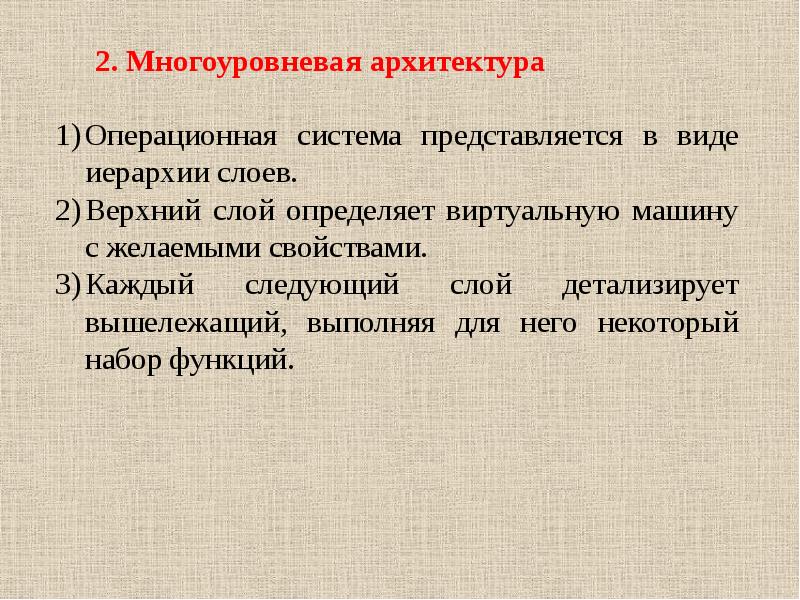 2. Многоуровневая архитектура

1) Операционная система представляется в виде иерархии слоев.
2) Верхний слой определяет виртуальную машину с желаемыми свойствами.
3) Каждый следующий слой детализирует вышележащий, выполняя для него некоторый набор функций.